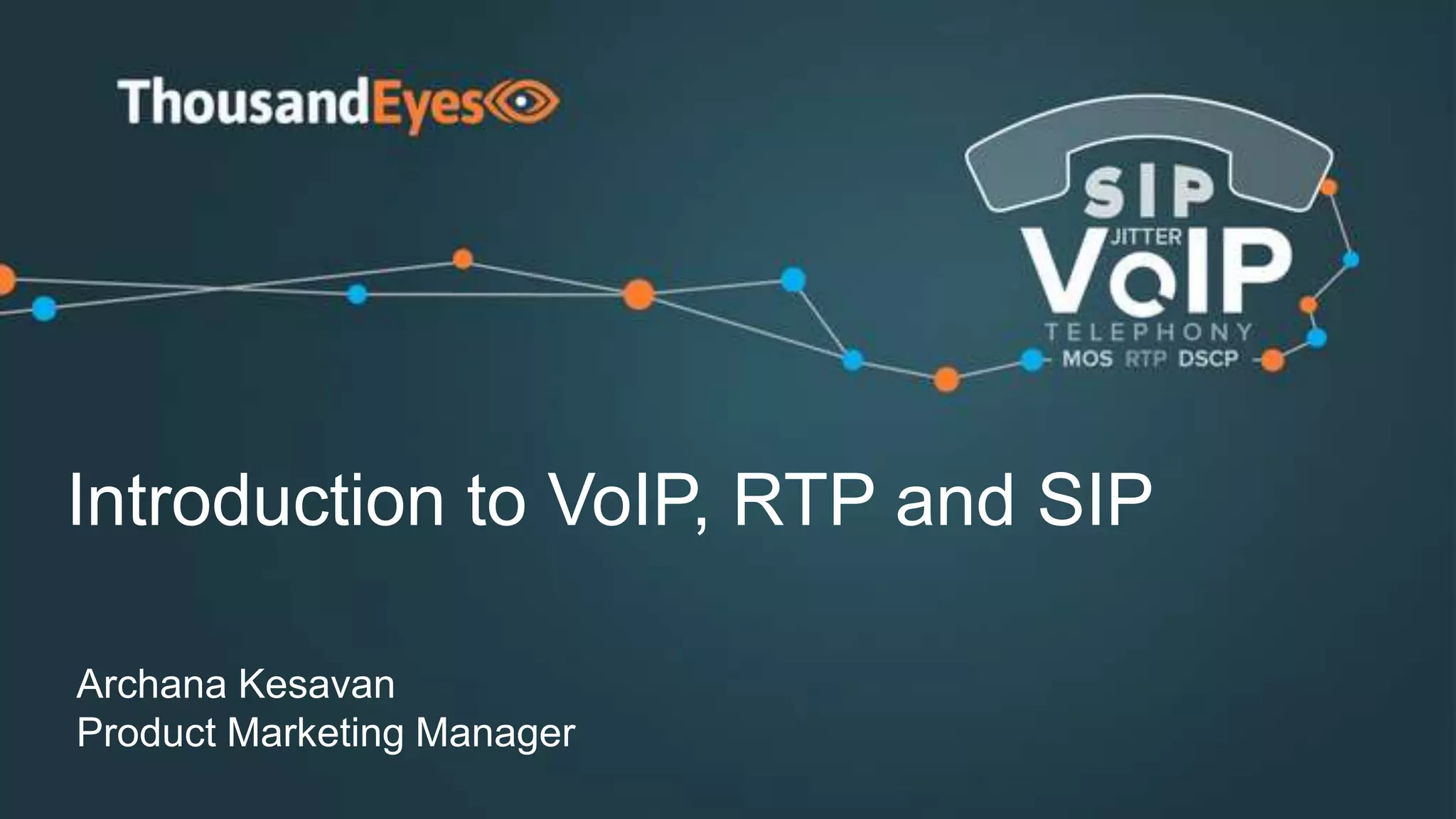 ThousandEyes

SIP
JITTER
VoIP
TELEPHONY
MOS RTP DSCP

Introduction to VoIP, RTP and SIP

Archana Kesavan
Product Marketing Manager